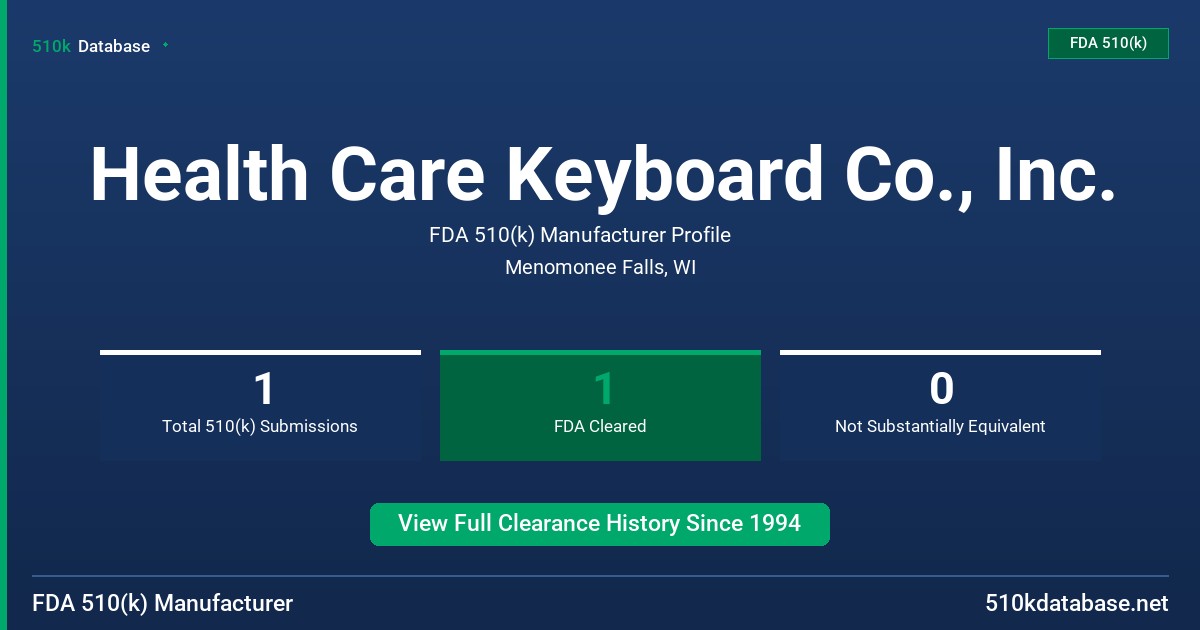 510k Database

FDA 510(k)

Health Care Keyboard Co., Inc.

FDA 510(k) Manufacturer Profile

Menomonee Falls, WI

1
Total 510(k) Submissions

1
FDA Cleared

0
Not Substantially Equivalent

View Full Clearance History Since 1994

FDA 510(k) Manufacturer

510kdatabase.net